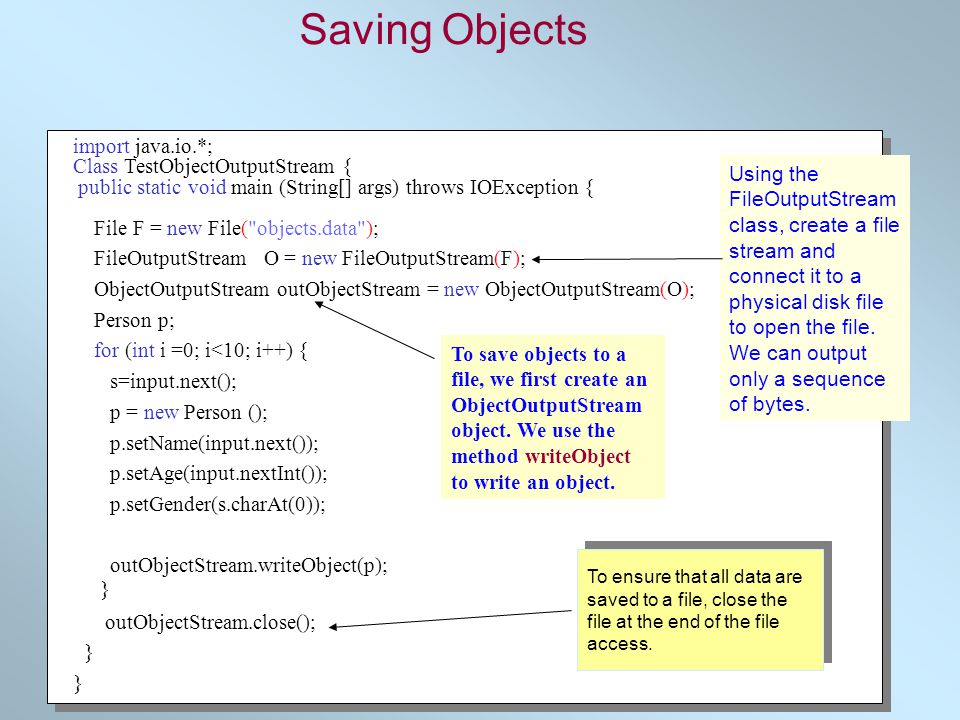 Saving Objects

import java.io.*;
Class TestObjectOutputStream {
public static void main (String[] args) throws IOException {

File F = new File("objects.data");
FileOutputStream O = new FileOutputStream(F);
ObjectOutputStream outObjectStream = new ObjectOutputStream(O);
Person p;
for (int i =0; i<10; i++) {
s=input.next();
p = new Person ();
p.setName(input.next());
p.setAge(input.nextInt());
p.setGender(s.charAt(0));

outObjectStream.writeObject(p);
}
outObjectStream.close();
}
}

Using the FileOutputStream class, create a file stream and connect it to a physical disk file to open the file. We can output only a sequence of bytes.

To save objects to a file, we first create an ObjectOutputStream object. We use the method writeObject to write an object.

To ensure that all data are saved to a file, close the file at the end of the file access.